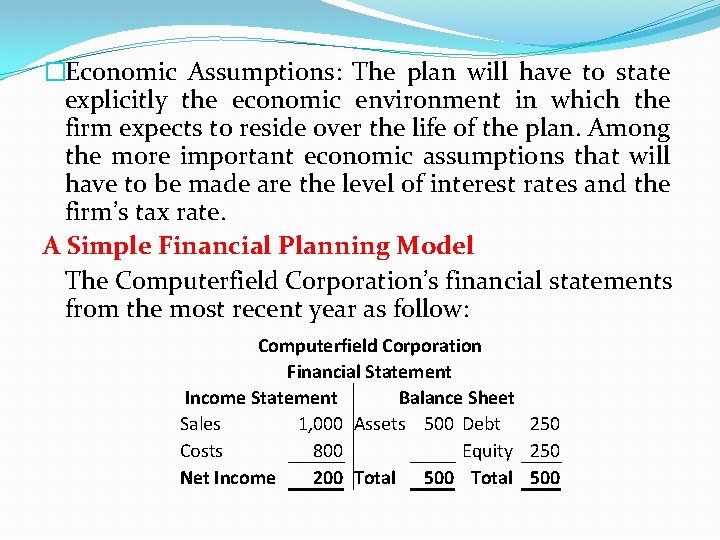 Economic Assumptions: The plan will have to state explicitly the economic environment in which the firm expects to reside over the life of the plan. Among the more important economic assumptions that will have to be made are the level of interest rates and the firm's tax rate.

A Simple Financial Planning Model

The Computerfield Corporation's financial statements from the most recent year as follow:

Computerfield Corporation
Financial Statement

| Income Statement | | Balance Sheet | | | |
|---|---|---|---|---|---|
| Sales | 1,000 | Assets | 500 | Debt | 250 |
| Costs | 800 | | | Equity | 250 |
| Net Income | 200 | Total | 500 | Total | 500 |